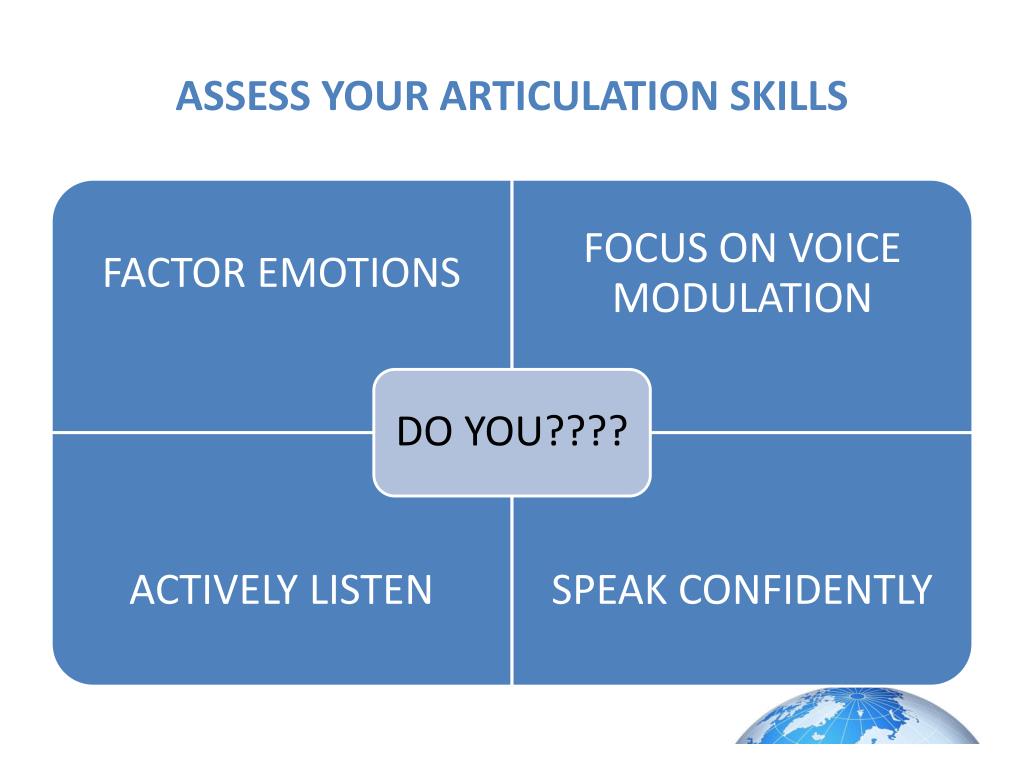 ASSESS YOUR ARTICULATION SKILLS

FACTOR EMOTIONS

FOCUS ON VOICE MODULATION

DO YOU????

ACTIVELY LISTEN

SPEAK CONFIDENTLY